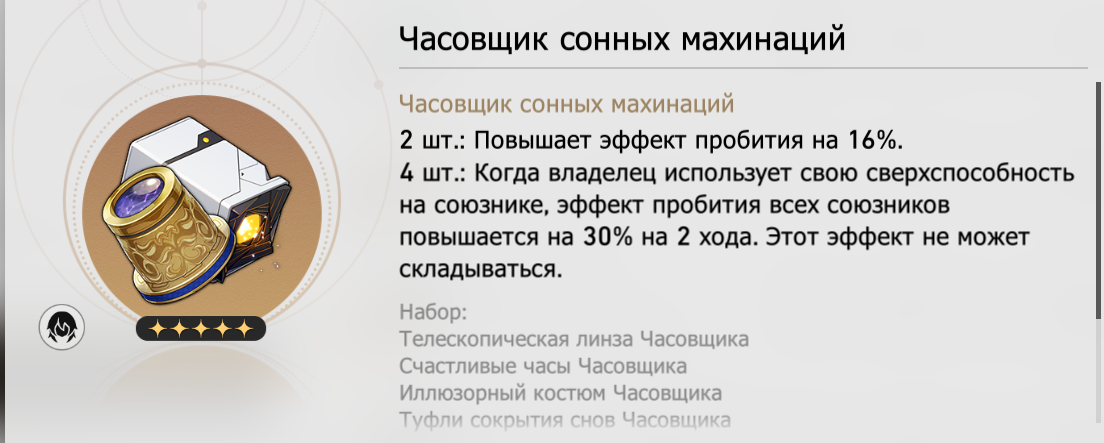 Часовщик сонных махинаций

Часовщик сонных махинаций
2 шт.: Повышает эффект пробития на 16%.
4 шт.: Когда владелец использует свою сверхспособность на союзнике, эффект пробития всех союзников повышается на 30% на 2 хода. Этот эффект не может складываться.

Набор:
Телескопическая линза Часовщика
Счастливые часы Часовщика
Иллюзорный костюм Часовщика
Туфли сокрытия снов Часовщика